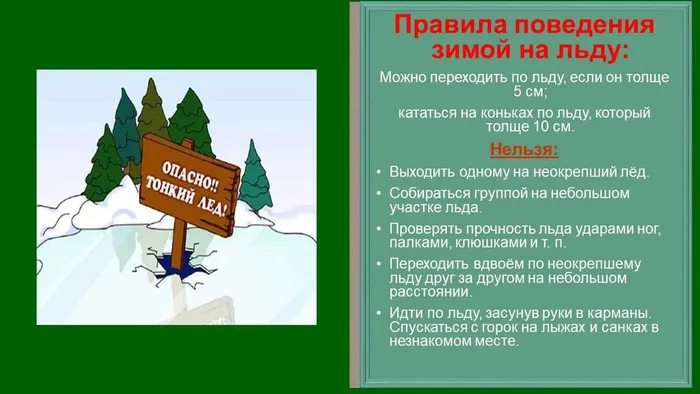 ОПАСНО!! ТОНКИЙ ЛЕД!

Правила поведения зимой на льду:

Можно переходить по льду, если он толще 5 см;

кататься на коньках по льду, который толще 10 см.

Нельзя:

• Выходить одному на неокрепший лёд.
• Собираться группой на небольшом участке льда.
• Проверять прочность льда ударами ног, палками, клюшками и т. п.
• Переходить вдвоём по неокрепшему льду друг за другом на небольшом расстоянии.
• Идти по льду, засунув руки в карманы. Спускаться с горок на лыжах и санках в незнакомом месте.